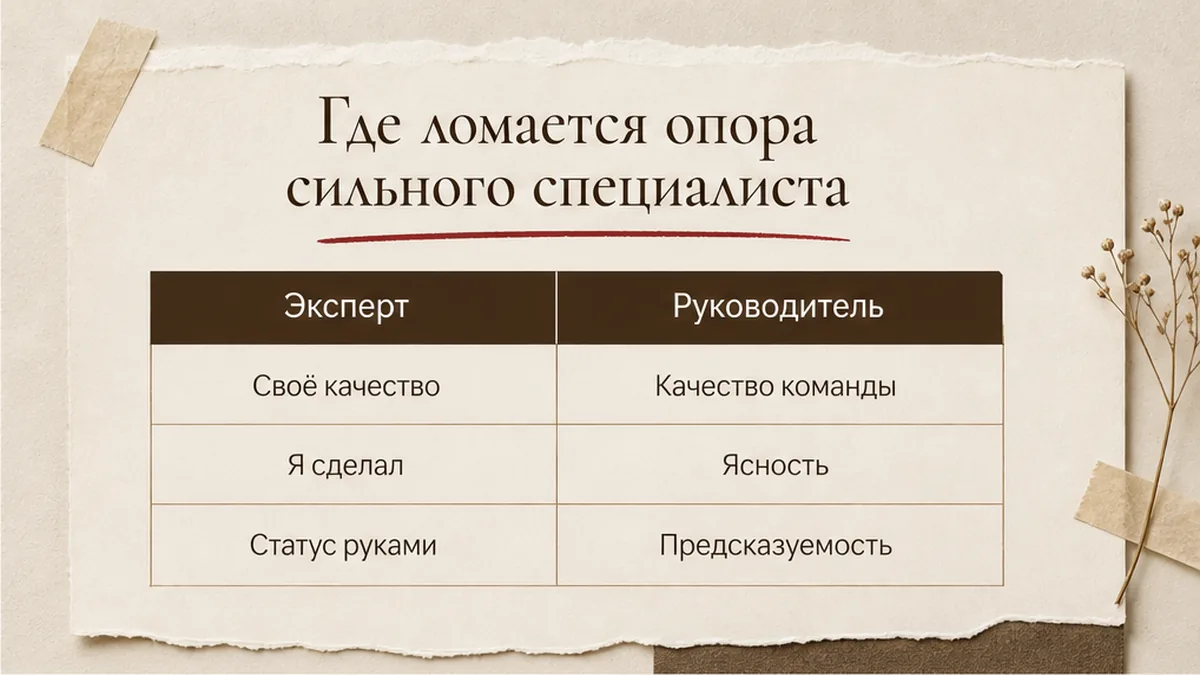 Где ломается опора сильного специалиста

| Эксперт | Руководитель |
|---|---|
| Своё качество | Качество команды |
| Я сделал | Ясность |
| Статус руками | Предсказуемость |